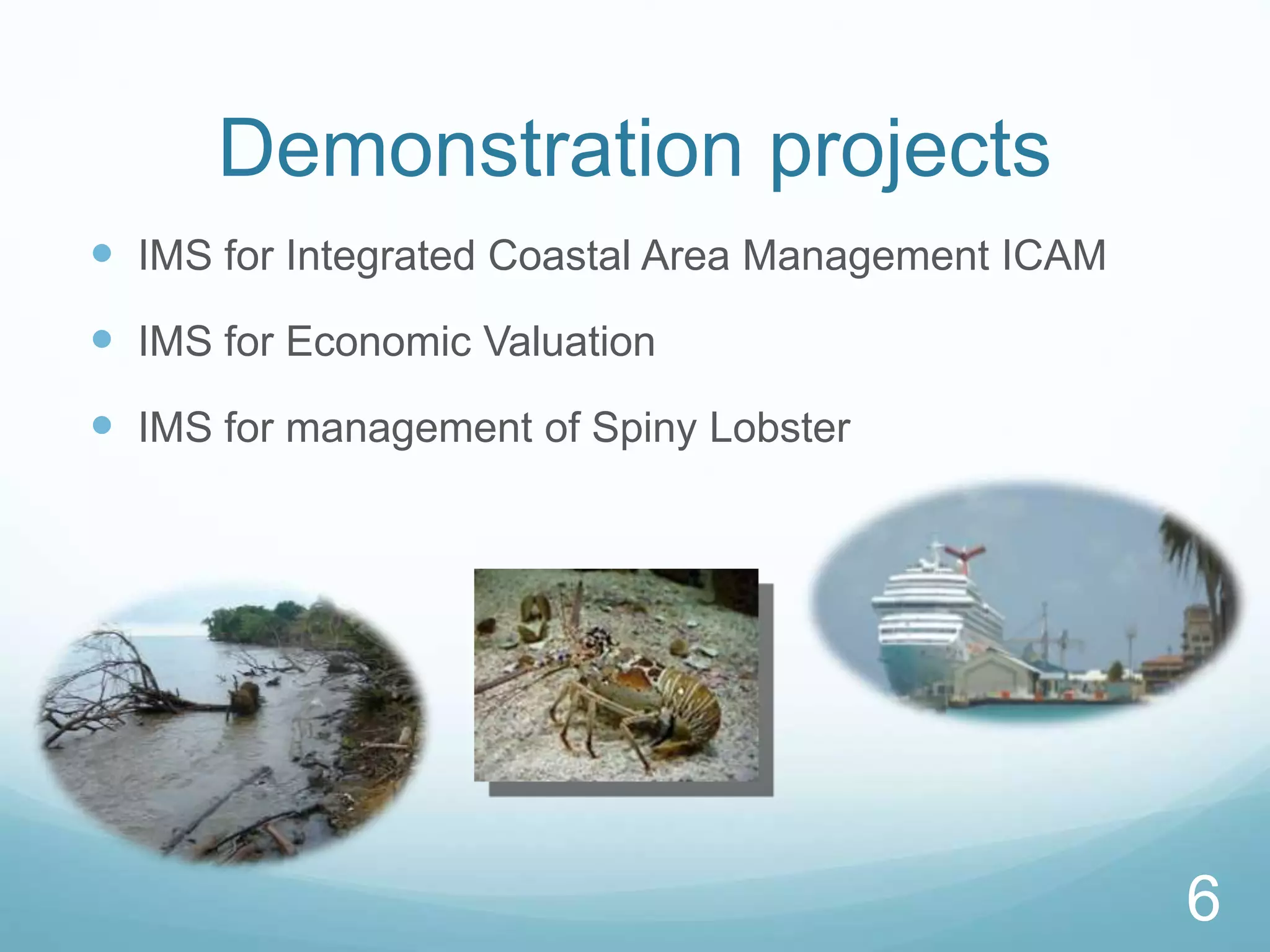 Demonstration projects

- IMS for Integrated Coastal Area Management ICAM
- IMS for Economic Valuation
- IMS for management of Spiny Lobster

6